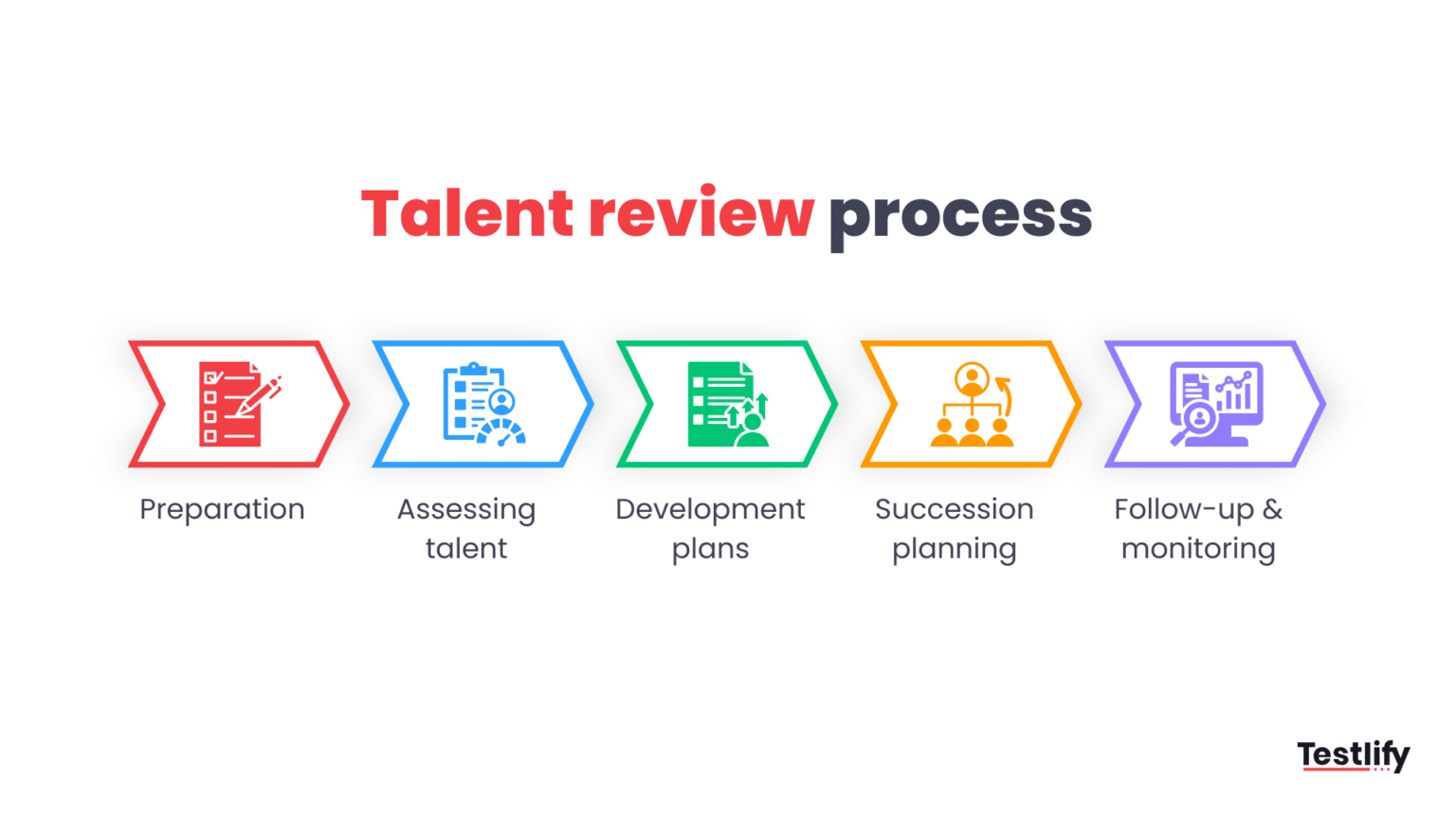 Talent review process

Preparation

Assessing talent

Development plans

Succession planning

Follow-up & monitoring

Testlify